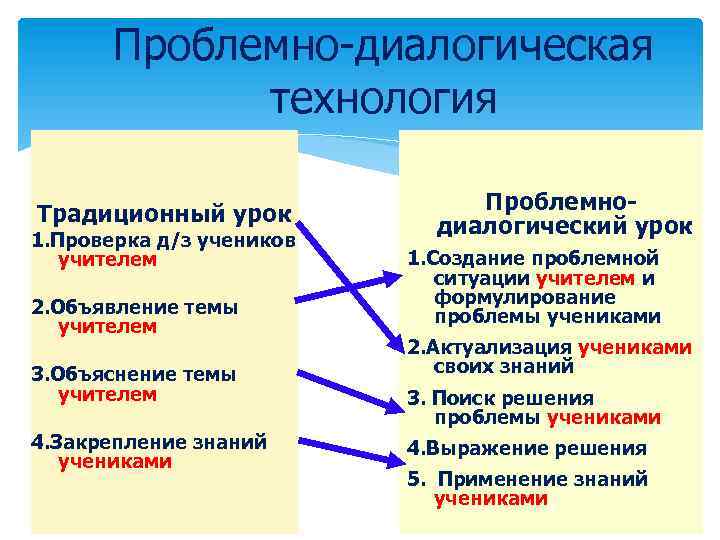 Проблемно-диалогическая технология

Традиционный урок
1.Проверка д/з учеников учителем

2.Объявление темы учителем

3.Объяснение темы учителем

4.Закрепление знаний учениками

Проблемно-диалогический урок
1.Создание проблемной ситуации учителем и формулирование проблемы учениками

2.Актуализация учениками своих знаний

3. Поиск решения проблемы учениками

4.Выражение решения

5. Применение знаний учениками